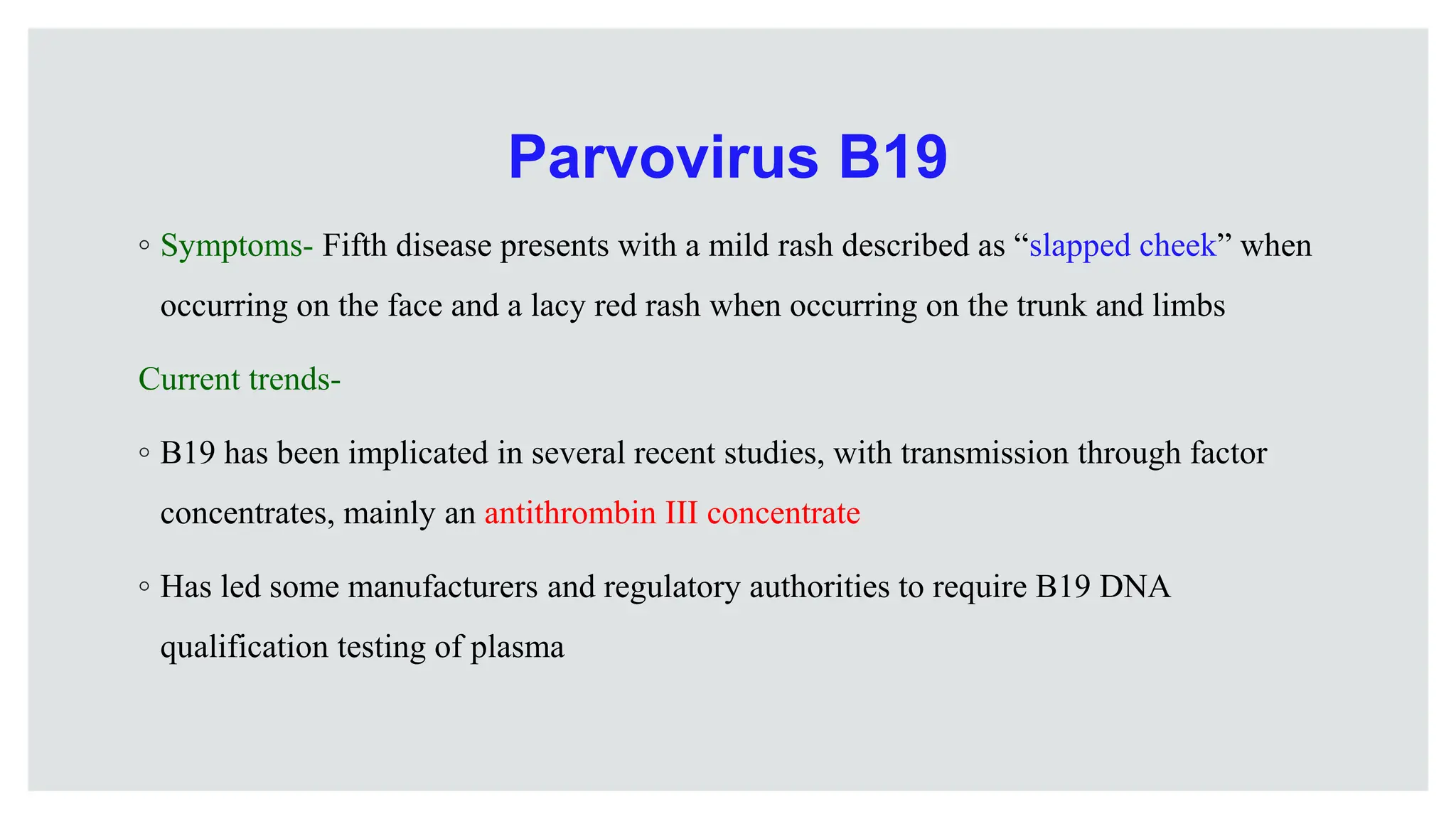 Parvovirus B19

◦ Symptoms- Fifth disease presents with a mild rash described as “slapped cheek” when occurring on the face and a lacy red rash when occurring on the trunk and limbs

Current trends-

◦ B19 has been implicated in several recent studies, with transmission through factor concentrates, mainly an antithrombin III concentrate

◦ Has led some manufacturers and regulatory authorities to require B19 DNA qualification testing of plasma